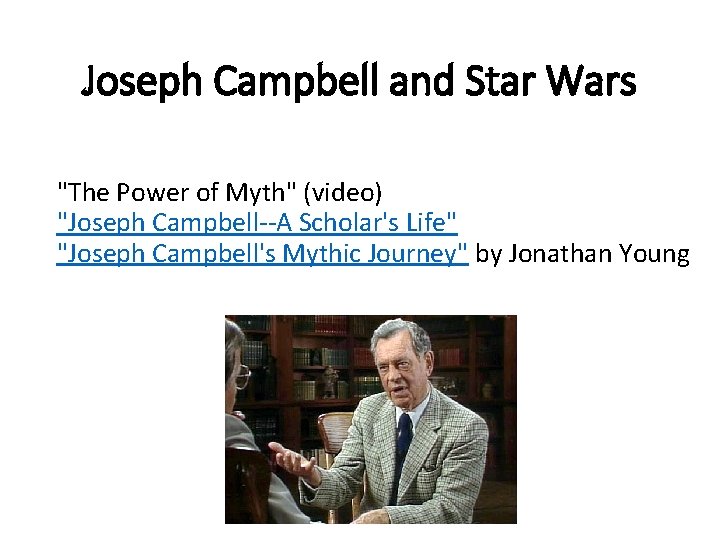 Joseph Campbell and Star Wars

"The Power of Myth" (video)
"Joseph Campbell--A Scholar's Life"
"Joseph Campbell's Mythic Journey" by Jonathan Young